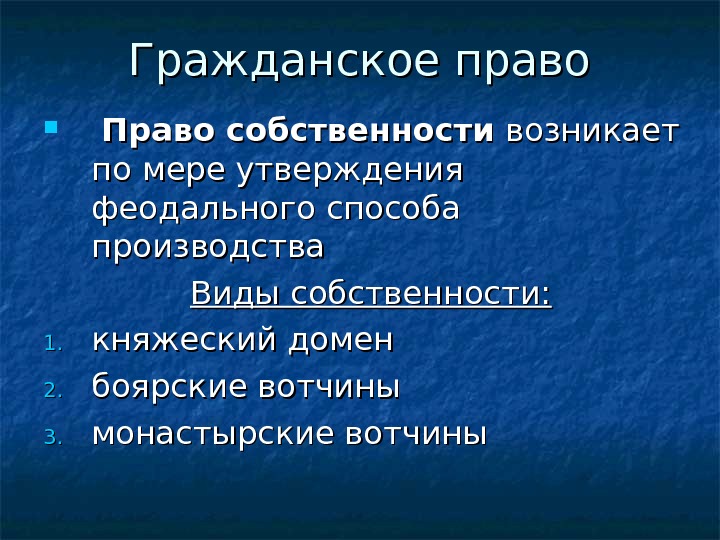 Гражданское право

Право собственности возникает по мере утверждения феодального способа производства

Виды собственности:

1. княжеский домен
2. боярские вотчины
3. монастырские вотчины